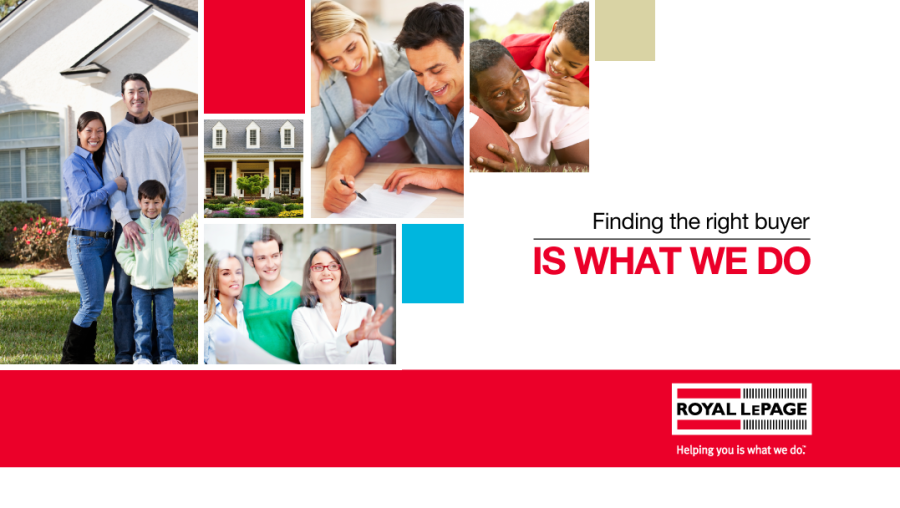 Finding the right buyer
IS WHAT WE DO

ROYAL LEPAGE
Helping you is what we do.